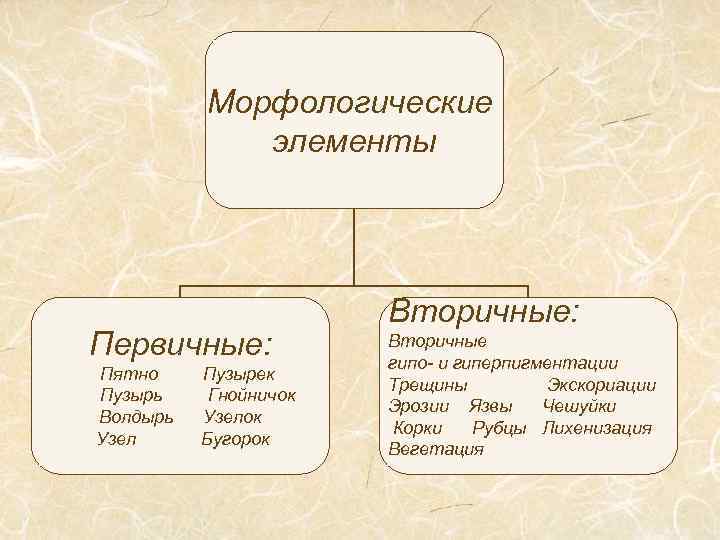 Морфологические элементы

Первичные:
Пятно Пузырек
Пузырь Гнойничок
Волдырь Узелок
Узел Бугорок

Вторичные:
Вторичные гипо- и гиперпигментации
Трещины Экскориации
Эрозии Язвы Чешуйки
Корки Рубцы Лихенизация
Вегетация